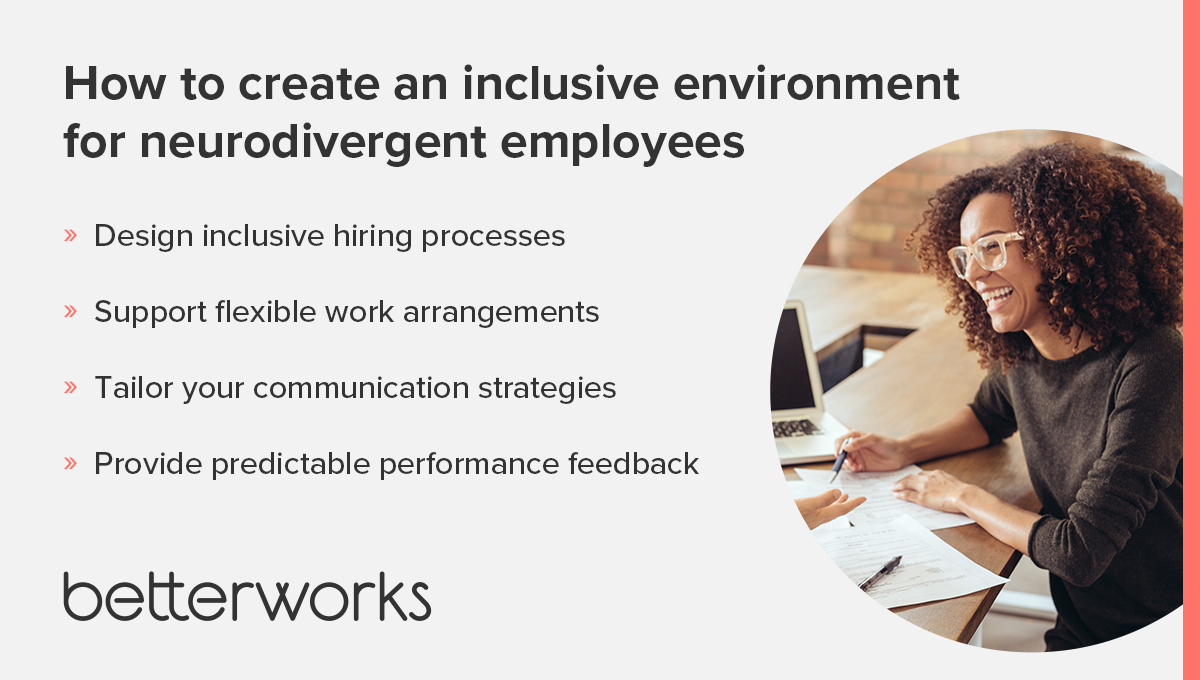 How to create an inclusive environment for neurodivergent employees

» Design inclusive hiring processes

» Support flexible work arrangements

» Tailor your communication strategies

» Provide predictable performance feedback

betterworks